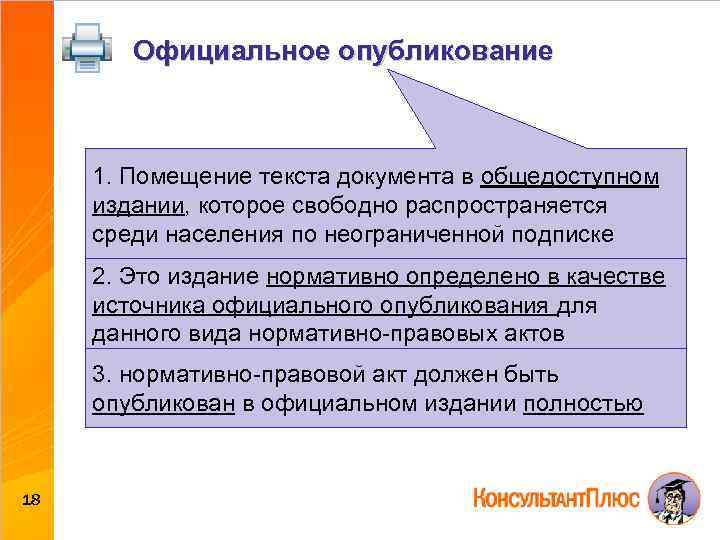 Официальное опубликование

1. Помещение текста документа в общедоступном издании, которое свободно распространяется среди населения по неограниченной подписке

2. Это издание нормативно определено в качестве источника официального опубликования для данного вида нормативно-правовых актов

3. нормативно-правовой акт должен быть опубликован в официальном издании полностью

18

КонсультантПлюс